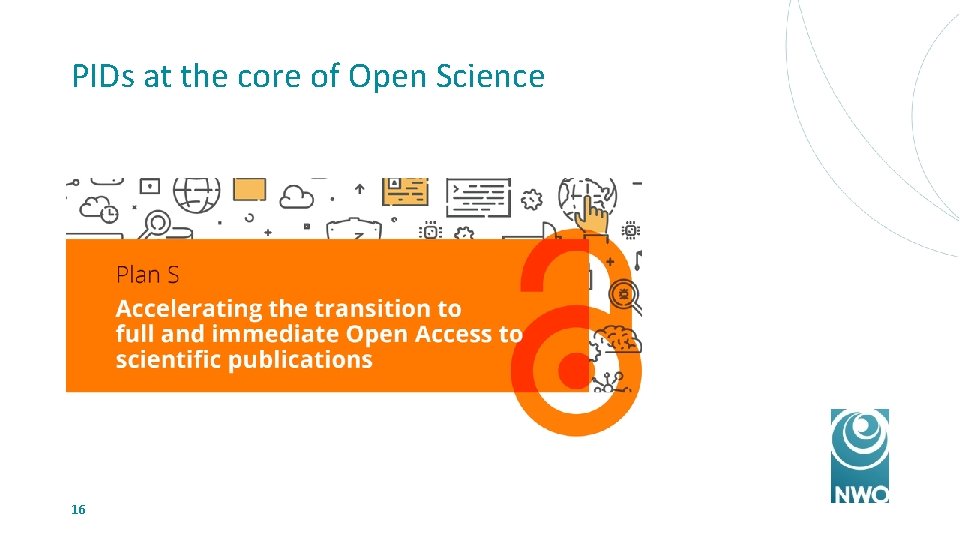 PIDs at the core of Open Science

Plan S

Accelerating the transition to full and immediate Open Access to scientific publications

NWO

16